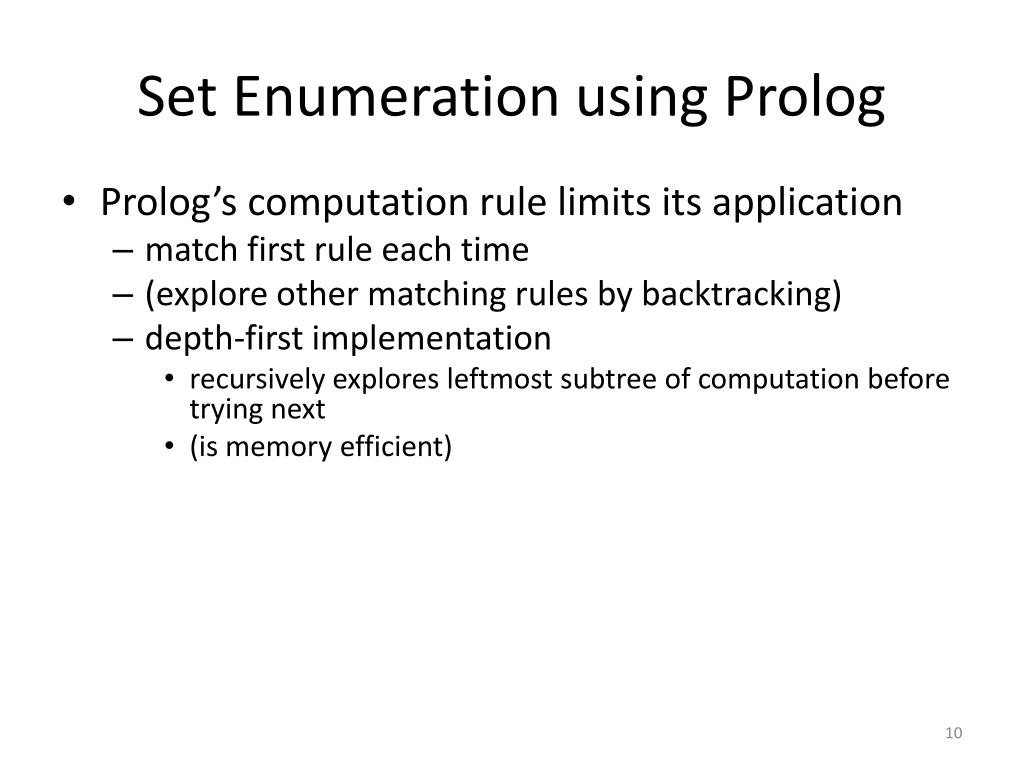 Set Enumeration using Prolog

• Prolog’s computation rule limits its application
– match first rule each time
– (explore other matching rules by backtracking)
– depth-first implementation
• recursively explores leftmost subtree of computation before trying next
• (is memory efficient)

10